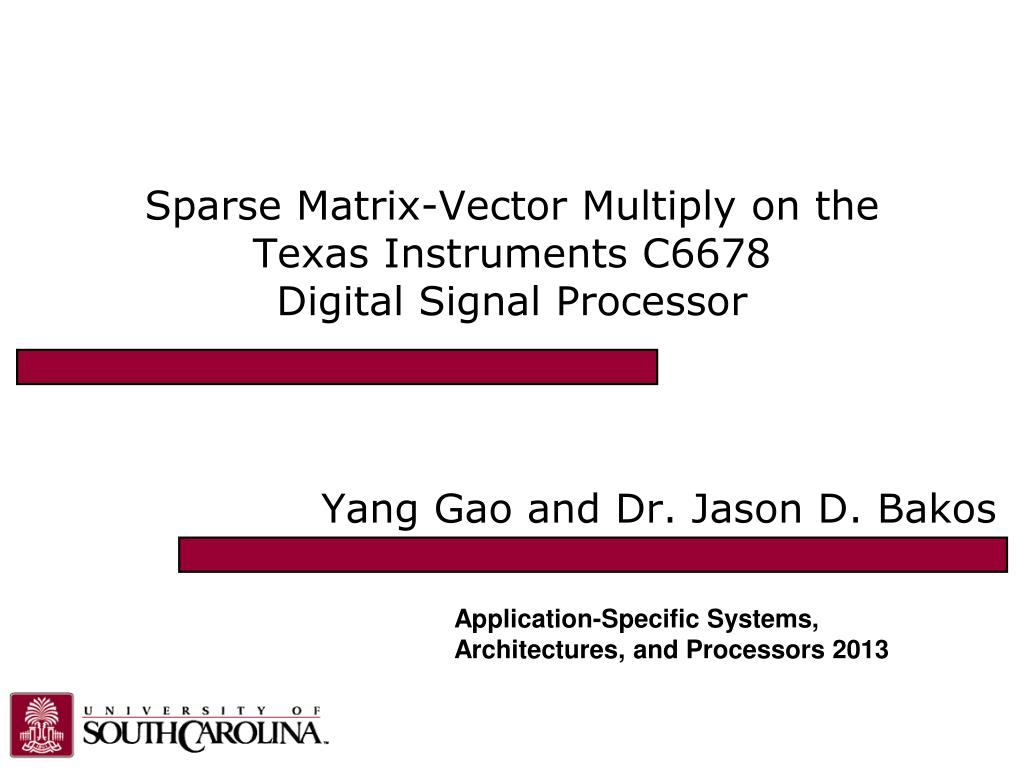 Sparse Matrix-Vector Multiply on the Texas Instruments C6678 Digital Signal Processor

Yang Gao and Dr. Jason D. Bakos

Application-Specific Systems, Architectures, and Processors 2013

UNIVERSITY OF SOUTH CAROLINA